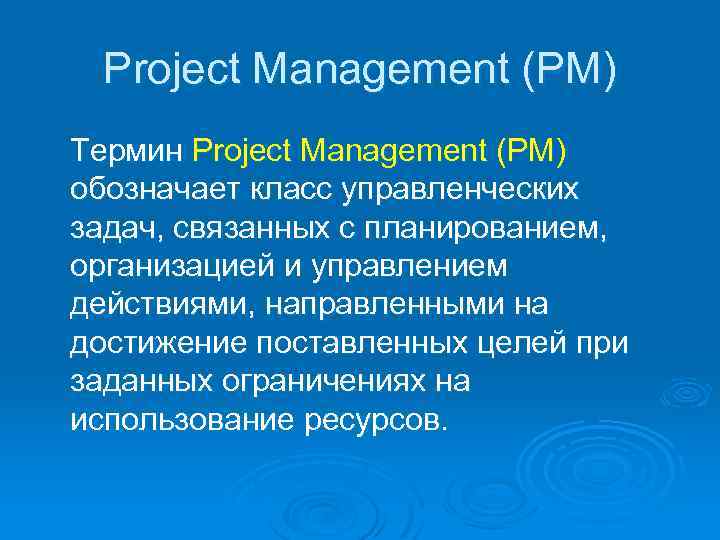 Project Management (PM)

Термин Project Management (PM) обозначает класс управленческих задач, связанных с планированием, организацией и управлением действиями, направленными на достижение поставленных целей при заданных ограничениях на использование ресурсов.